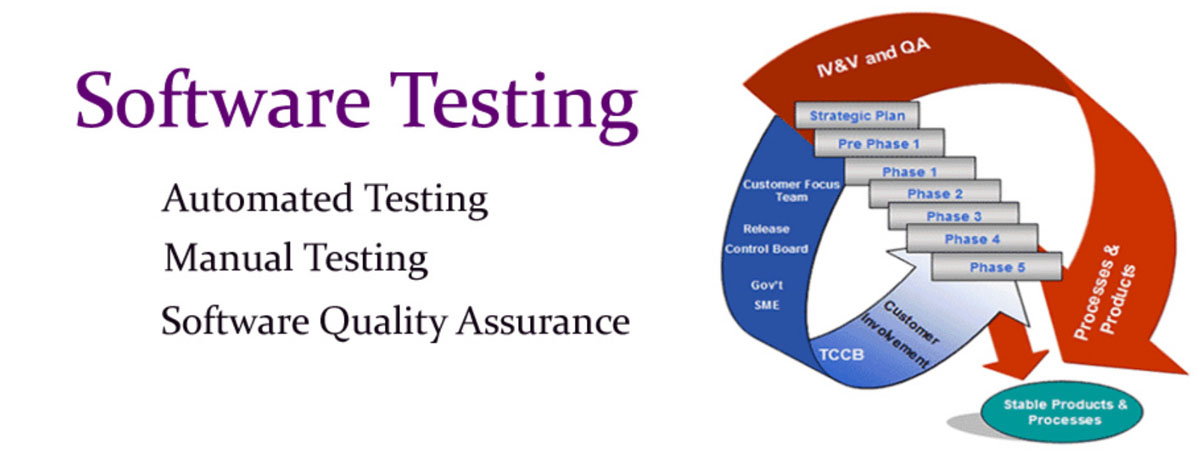 Software Testing

Automated Testing

Manual Testing

Software Quality Assurance

IV&V and QA

Strategic Plan

Pre Phase 1

Phase 1

Phase 2

Phase 3

Phase 4

Phase 5

Customer Focus Team

Release Control Board

Gov't SME

TCCB

Customer Involvement

Processes & Products

Stable Products & Processes